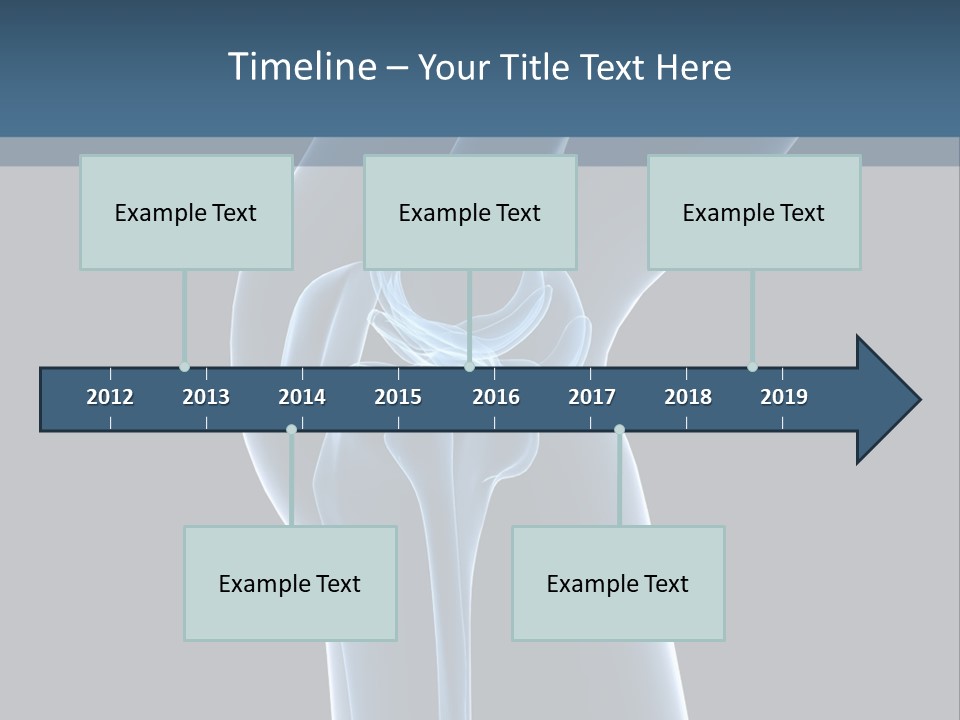 Timeline – Your Title Text Here

Example Text

Example Text

Example Text

2012 2013 2014 2015 2016 2017 2018 2019

Example Text

Example Text